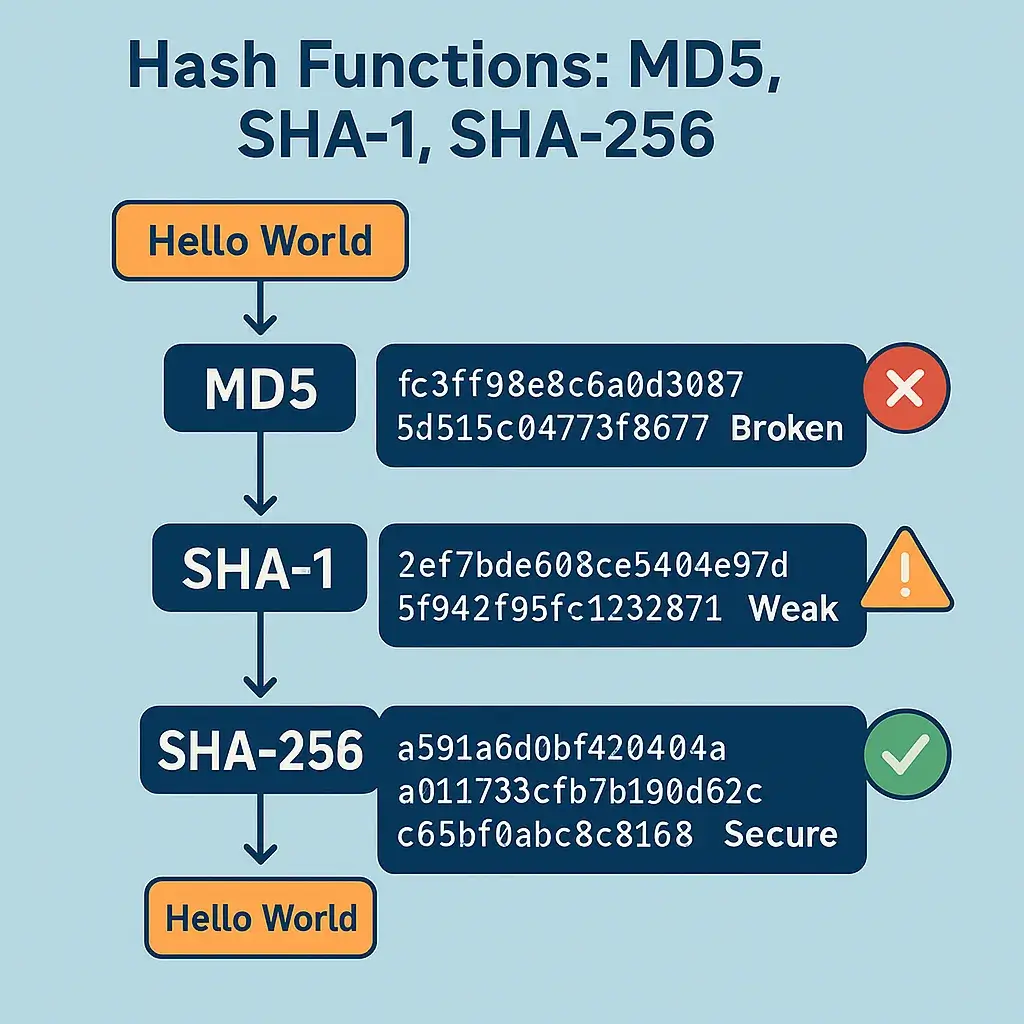 Hash Functions: MD5, SHA-1, SHA-256

Hello World

MD5

fc3ff98e8c6a0d3087
5d515c04773f8677 Broken

SHA-1

2ef7bde608ce5404e97d
5f942f95fc1232871 Weak

SHA-256

a591a6d0bf420404a
a011733cfb7b190d62c
c65bf0abc8c8168 Secure

Hello World